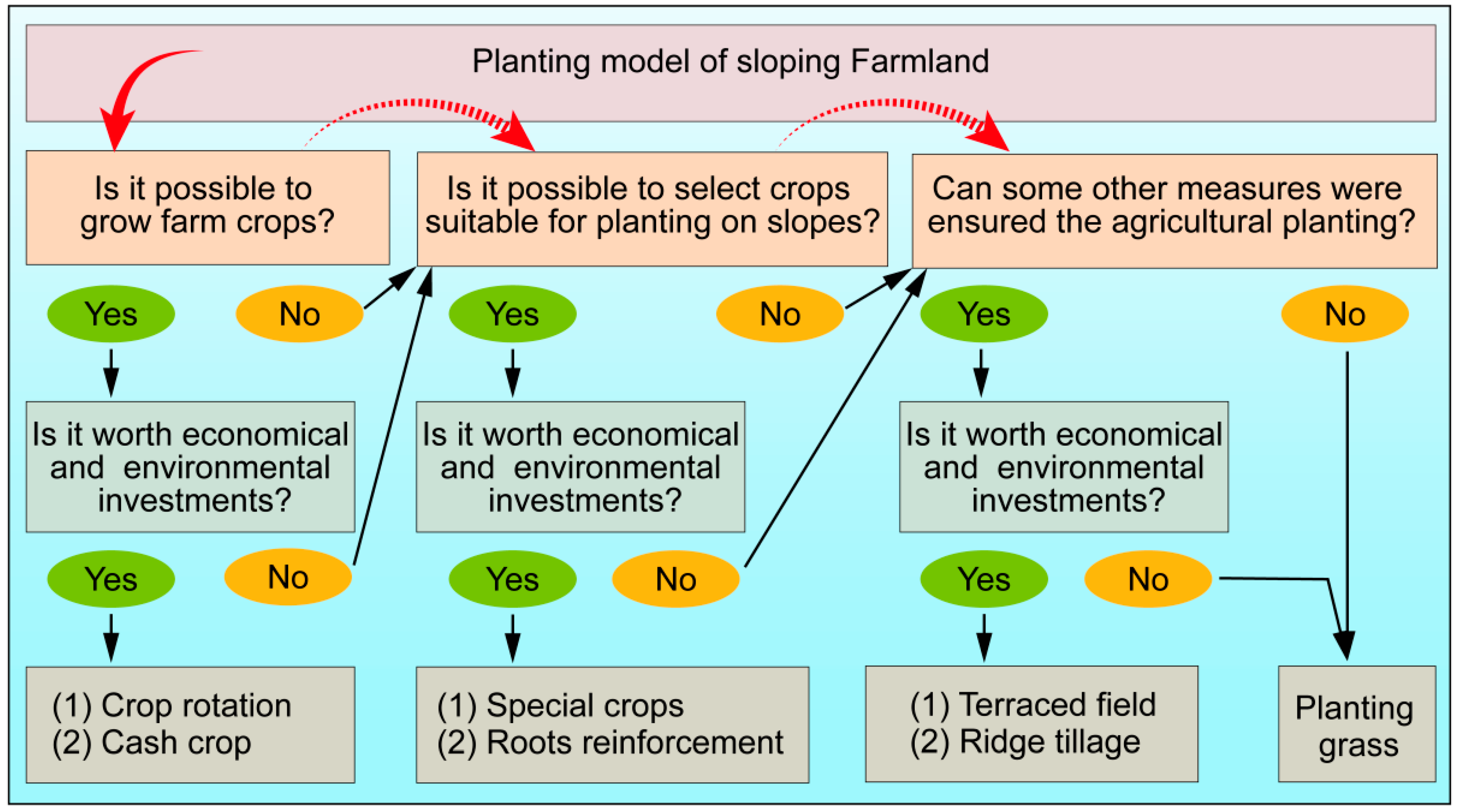 Planting model of sloping Farmland

Is it possible to grow farm crops?

Is it possible to select crops suitable for planting on slopes?

Can some other measures were ensured the agricultural planting?

Yes

No

Yes

No

Yes

No

Is it worth economical and environmental investments?

Is it worth economical and environmental investments?

Is it worth economical and environmental investments?

Yes

No

Yes

No

Yes

No

(1) Crop rotation
(2) Cash crop

(1) Special crops
(2) Roots reinforcement

(1) Terraced field
(2) Ridge tillage

Planting grass